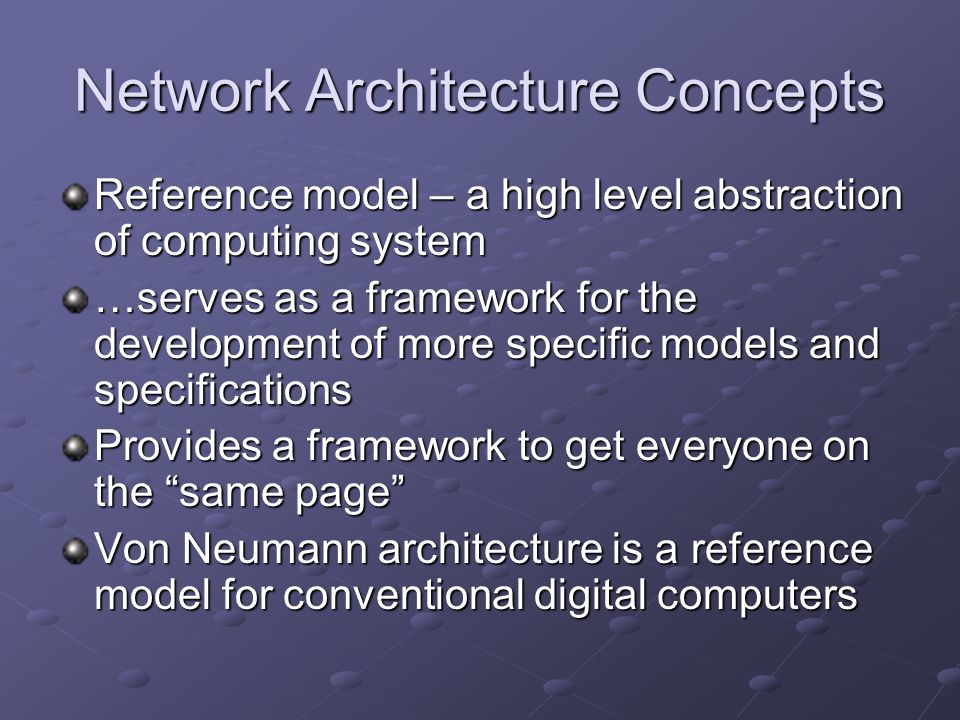 Network Architecture Concepts

Reference model – a high level abstraction of computing system

…serves as a framework for the development of more specific models and specifications

Provides a framework to get everyone on the “same page”

Von Neumann architecture is a reference model for conventional digital computers